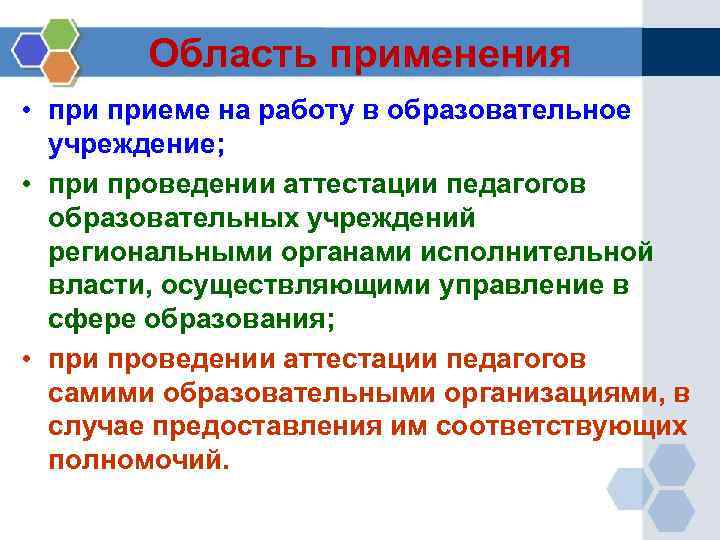 Область применения

• при приеме на работу в образовательное учреждение;

• при проведении аттестации педагогов образовательных учреждений региональными органами исполнительной власти, осуществляющими управление в сфере образования;

• при проведении аттестации педагогов самими образовательными организациями, в случае предоставления им соответствующих полномочий.